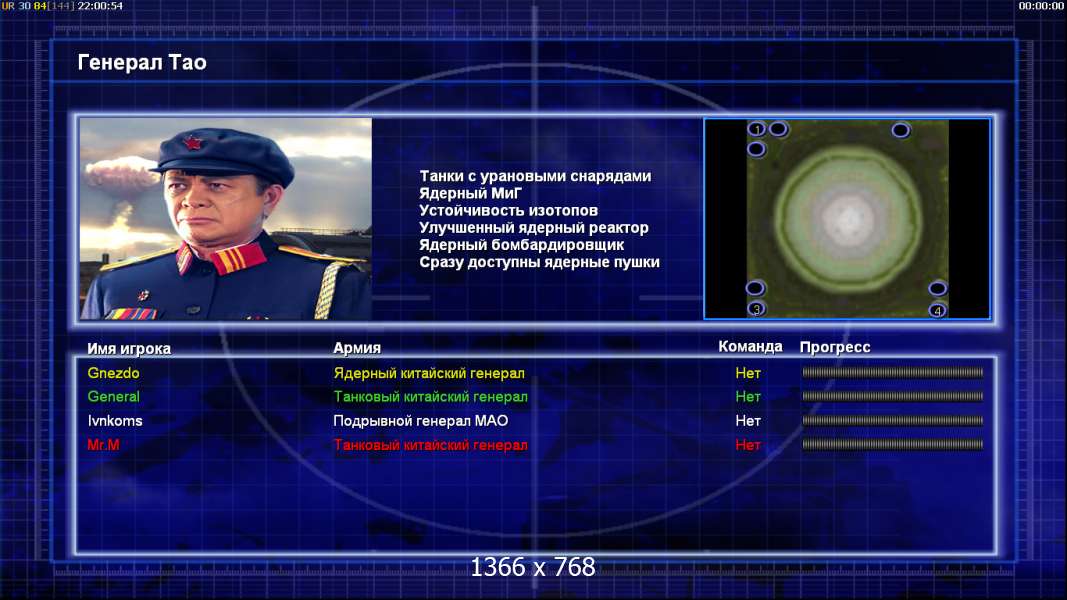 UR 30 04[144] 22:00:54

00:00:00

Генерал Тао

Танки с урановыми снарядами
Ядерный МиГ
Устойчивость изотопов
Улучшенный ядерный реактор
Ядерный бомбардировщик
Сразу доступны ядерные пушки

1
3
4

| Имя игрока | Армия | Команда | Прогресс |
|---|---|---|---|
| Gnezdo | Ядерный китайский генерал | Нет | |
| General | Танковый китайский генерал | Нет | |
| Ivnkoms | Подрывной генерал МАО | Нет | |
| Mr.M | Танковый китайский генерал | Нет | |

1366 x 768